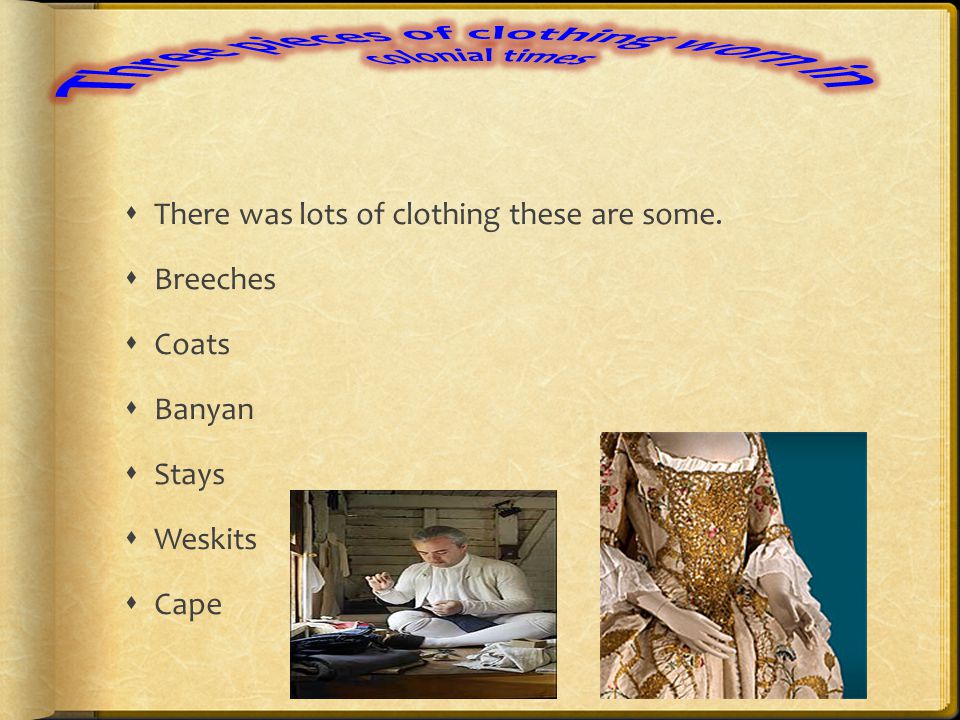 Three pieces of clothing worn in colonial times

There was lots of clothing these are some.

Breeches

Coats

Banyan

Stays

Weskits

Cape